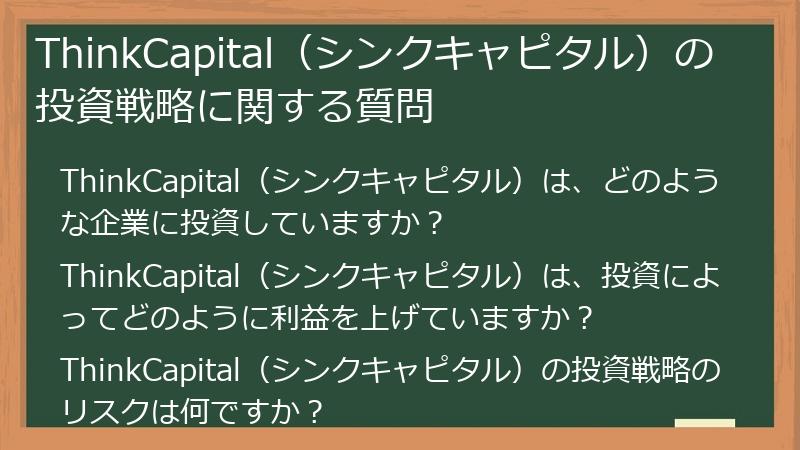 ThinkCapital（シンクキャピタル）の投資戦略に関する質問

ThinkCapital（シンクキャピタル）は、どのような企業に投資していますか？

ThinkCapital（シンクキャピタル）は、投資によってどのように利益を上げていますか？

ThinkCapital（シンクキャピタル）の投資戦略のリスクは何ですか？